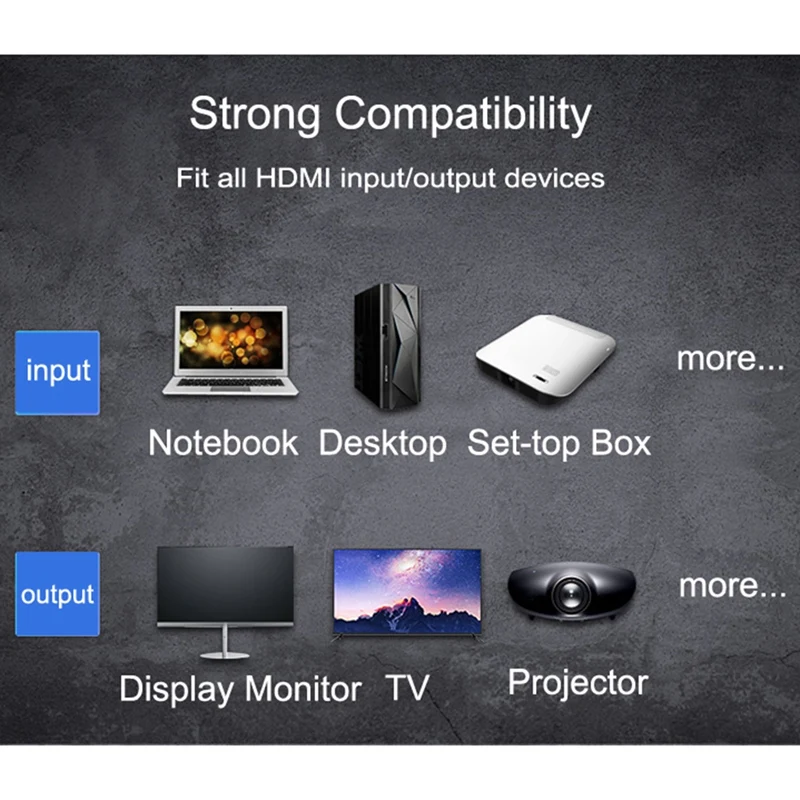 Strong Compatibility

Fit all HDMI input/output devices

input

Notebook Desktop Set-top Box

more...

output

Display Monitor TV

Projector

more...